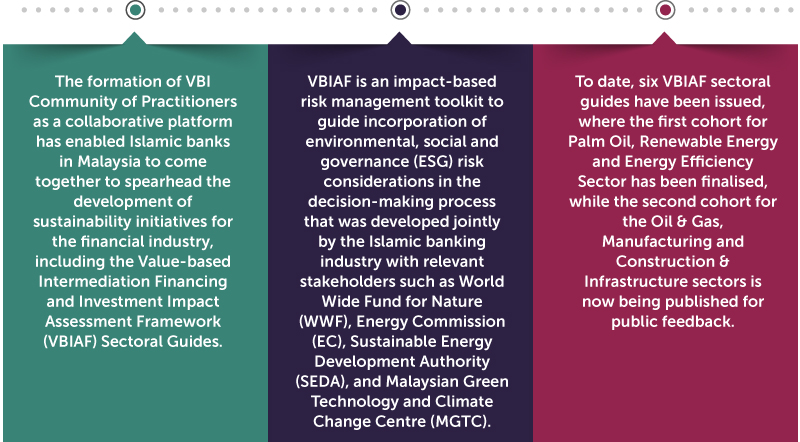 The formation of VBI Community of Practitioners as a collaborative platform has enabled Islamic banks in Malaysia to come together to spearhead the development of sustainability initiatives for the financial industry, including the Value-based Intermediation Financing and Investment Impact Assessment Framework (VBIAF) Sectoral Guides.

VBIAF is an impact-based risk management toolkit to guide incorporation of environmental, social and governance (ESG) risk considerations in the decision-making process that was developed jointly by the Islamic banking industry with relevant stakeholders such as World Wide Fund for Nature (WWF), Energy Commission (EC), Sustainable Energy Development Authority (SEDA), and Malaysian Green Technology and Climate Change Centre (MGTC).

To date, six VBIAF sectoral guides have been issued, where the first cohort for Palm Oil, Renewable Energy and Energy Efficiency Sector has been finalised, while the second cohort for the Oil & Gas, Manufacturing and Construction & Infrastructure sectors is now being published for public feedback.